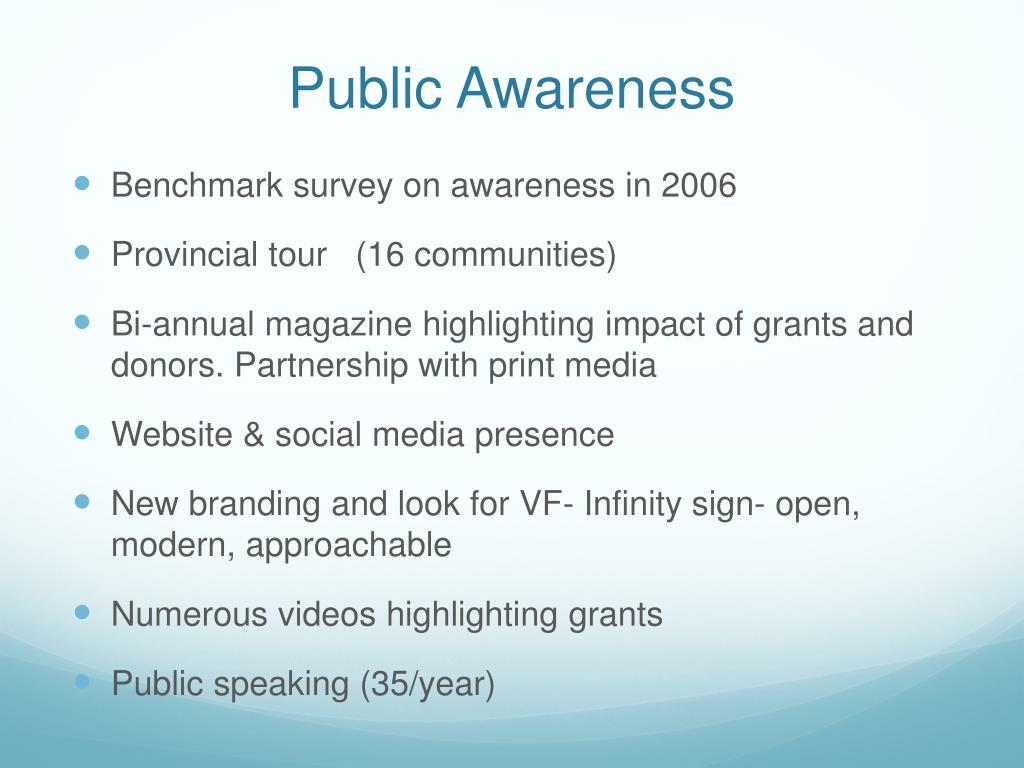 Public Awareness

- Benchmark survey on awareness in 2006
- Provincial tour (16 communities)
- Bi-annual magazine highlighting impact of grants and donors. Partnership with print media
- Website & social media presence
- New branding and look for VF- Infinity sign- open, modern, approachable
- Numerous videos highlighting grants
- Public speaking (35/year)